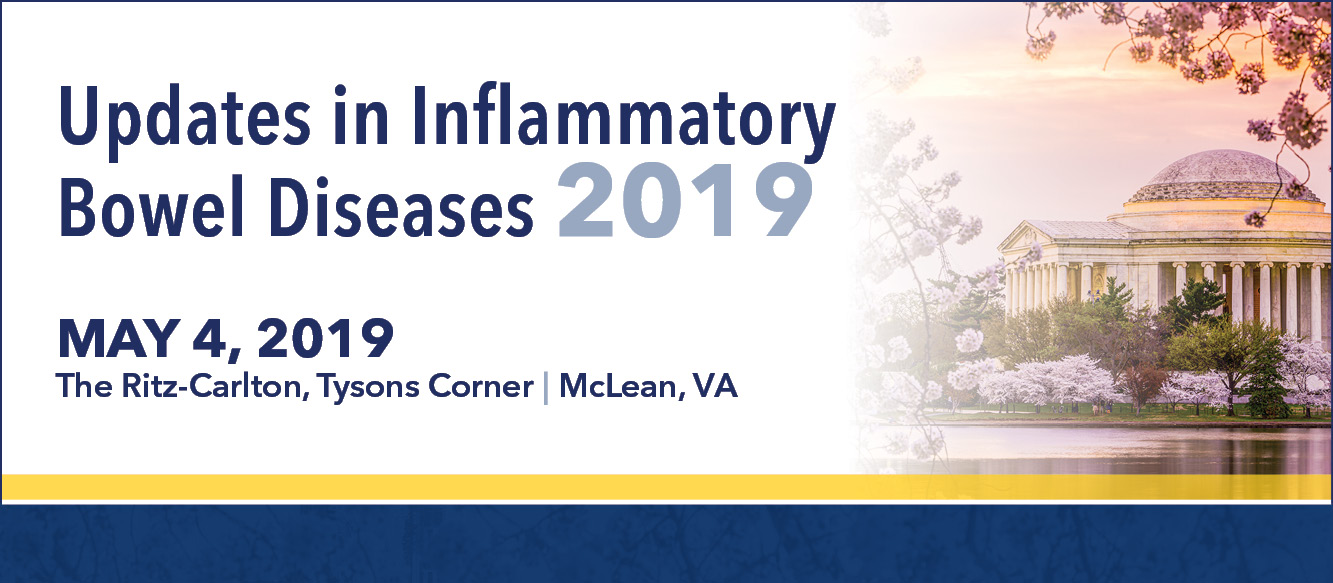 Updates in Inflammatory Bowel Diseases 2019

MAY 4, 2019
The Ritz-Carlton, Tysons Corner | McLean, VA